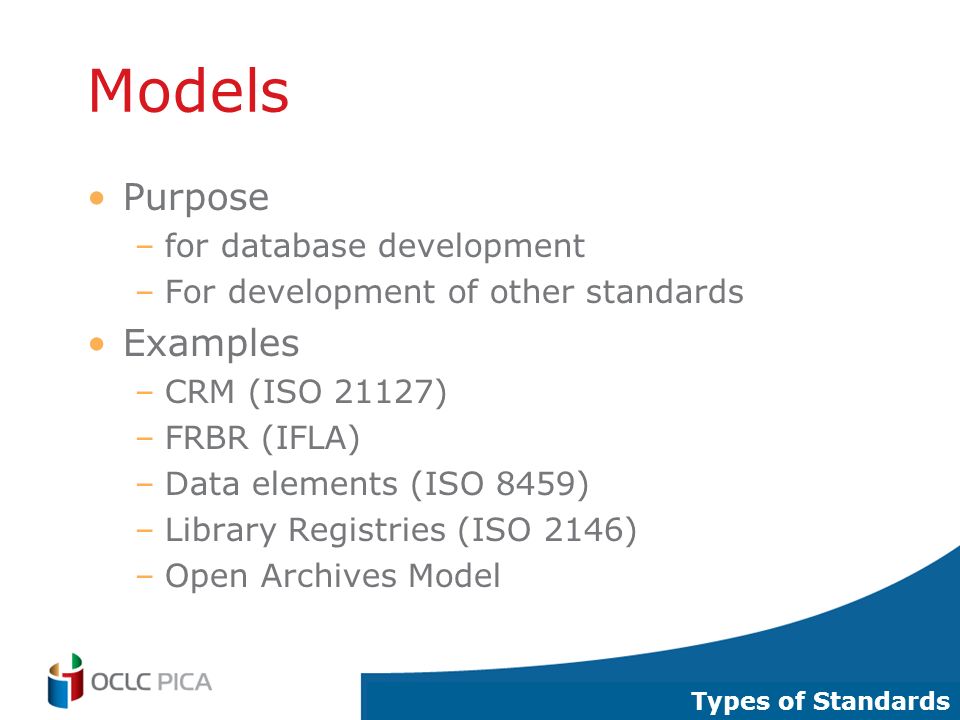 Models

• Purpose
– for database development
– For development of other standards
• Examples
– CRM (ISO 21127)
– FRBR (IFLA)
– Data elements (ISO 8459)
– Library Registries (ISO 2146)
– Open Archives Model

OCLC PICA

Types of Standards